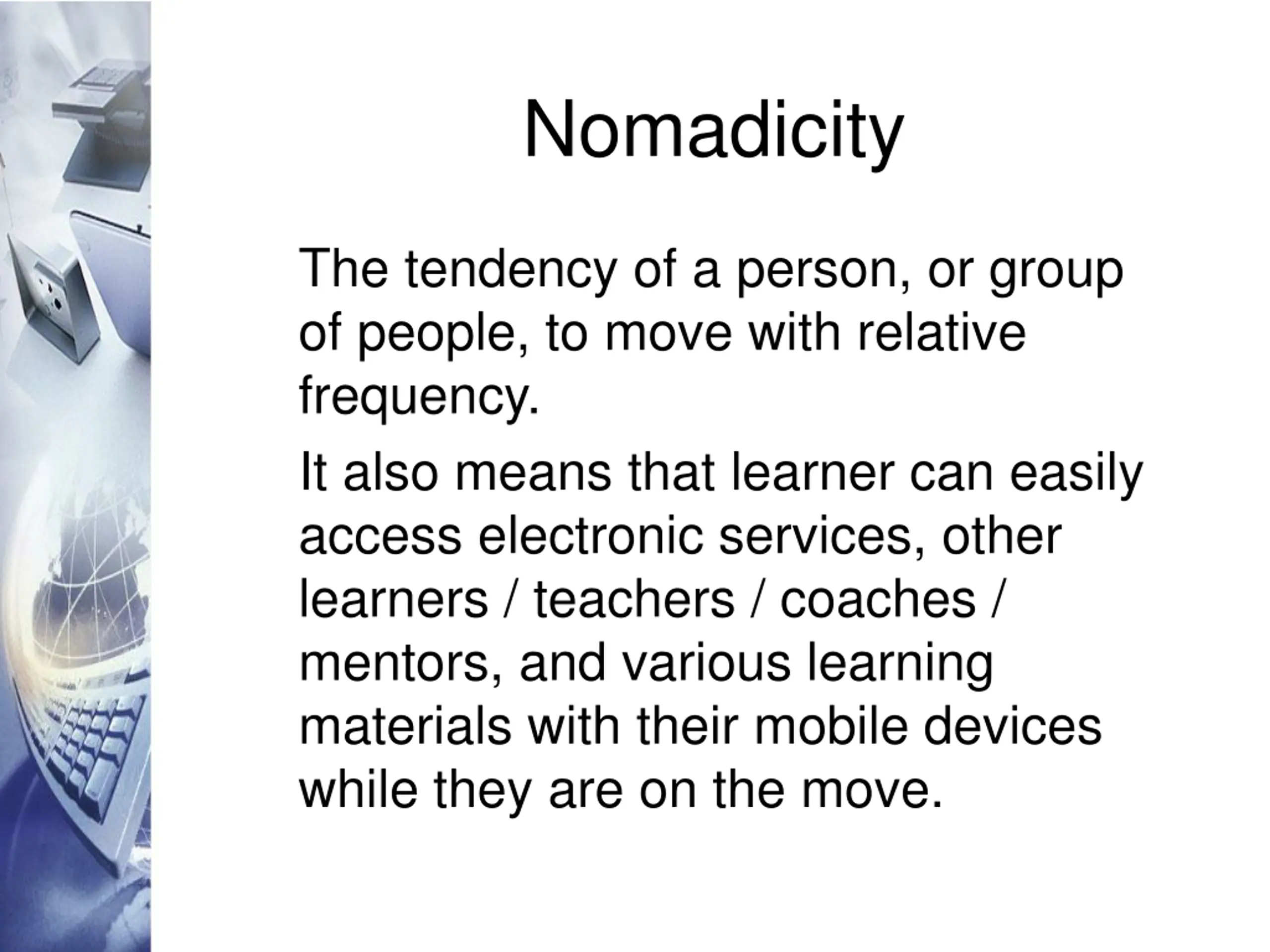 Nomadicity

The tendency of a person, or group of people, to move with relative frequency.

It also means that learner can easily access electronic services, other learners / teachers / coaches / mentors, and various learning materials with their mobile devices while they are on the move.